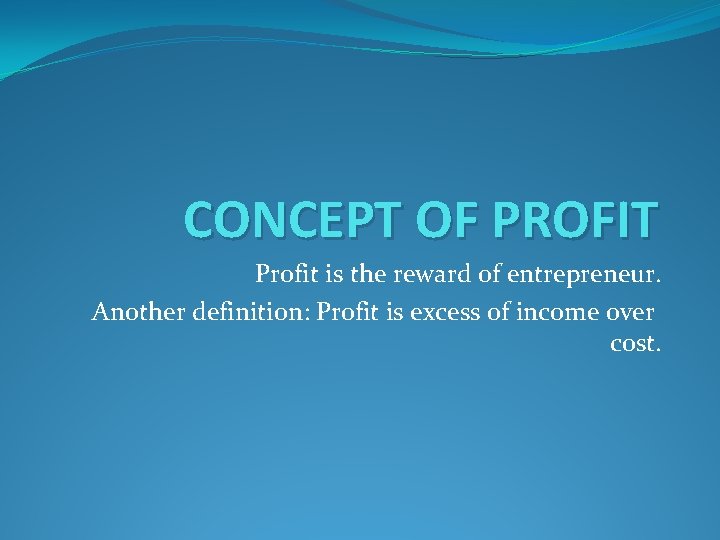 CONCEPT OF PROFIT

Profit is the reward of entrepreneur.

Another definition: Profit is excess of income over cost.